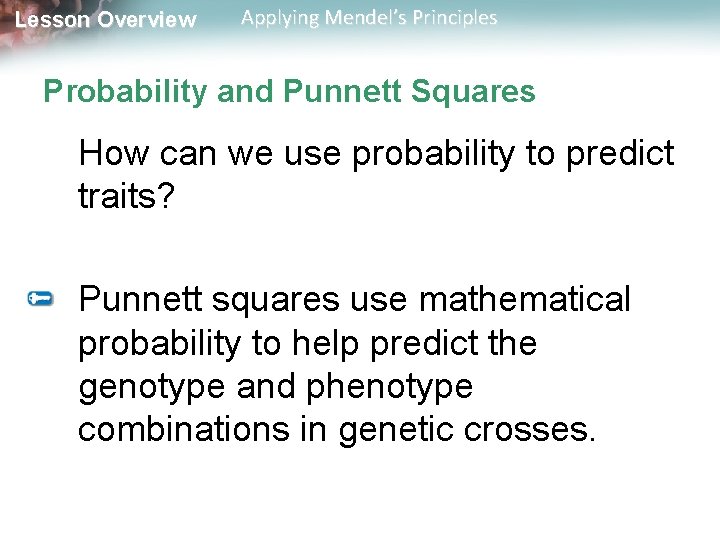 Lesson Overview Applying Mendel's Principles

Probability and Punnett Squares

How can we use probability to predict traits?

Punnett squares use mathematical probability to help predict the genotype and phenotype combinations in genetic crosses.